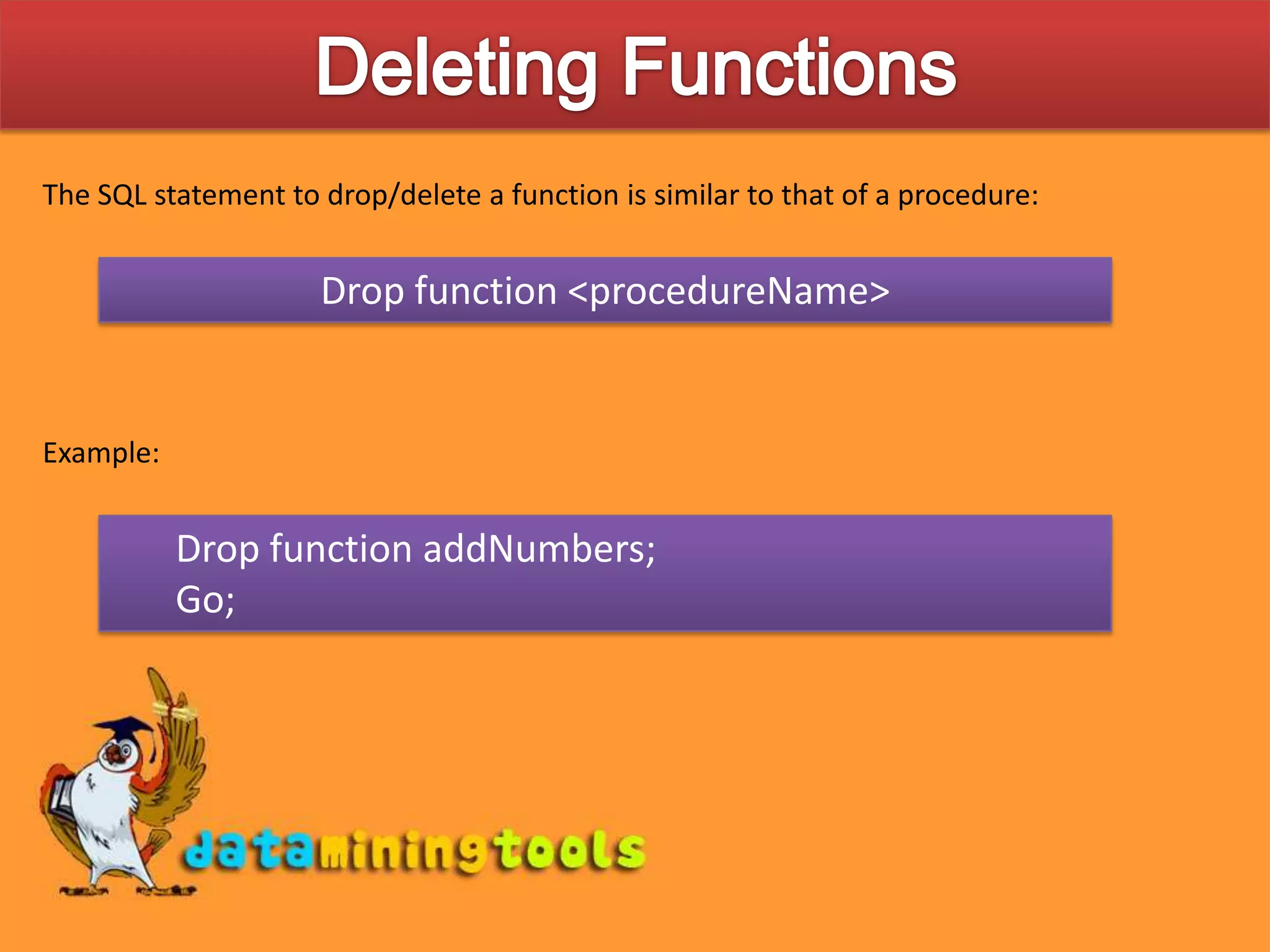 Deleting Functions

The SQL statement to drop/delete a function is similar to that of a procedure:

Drop function <procedureName>

Example:

Drop function addNumbers;
Go;

dataminingtools